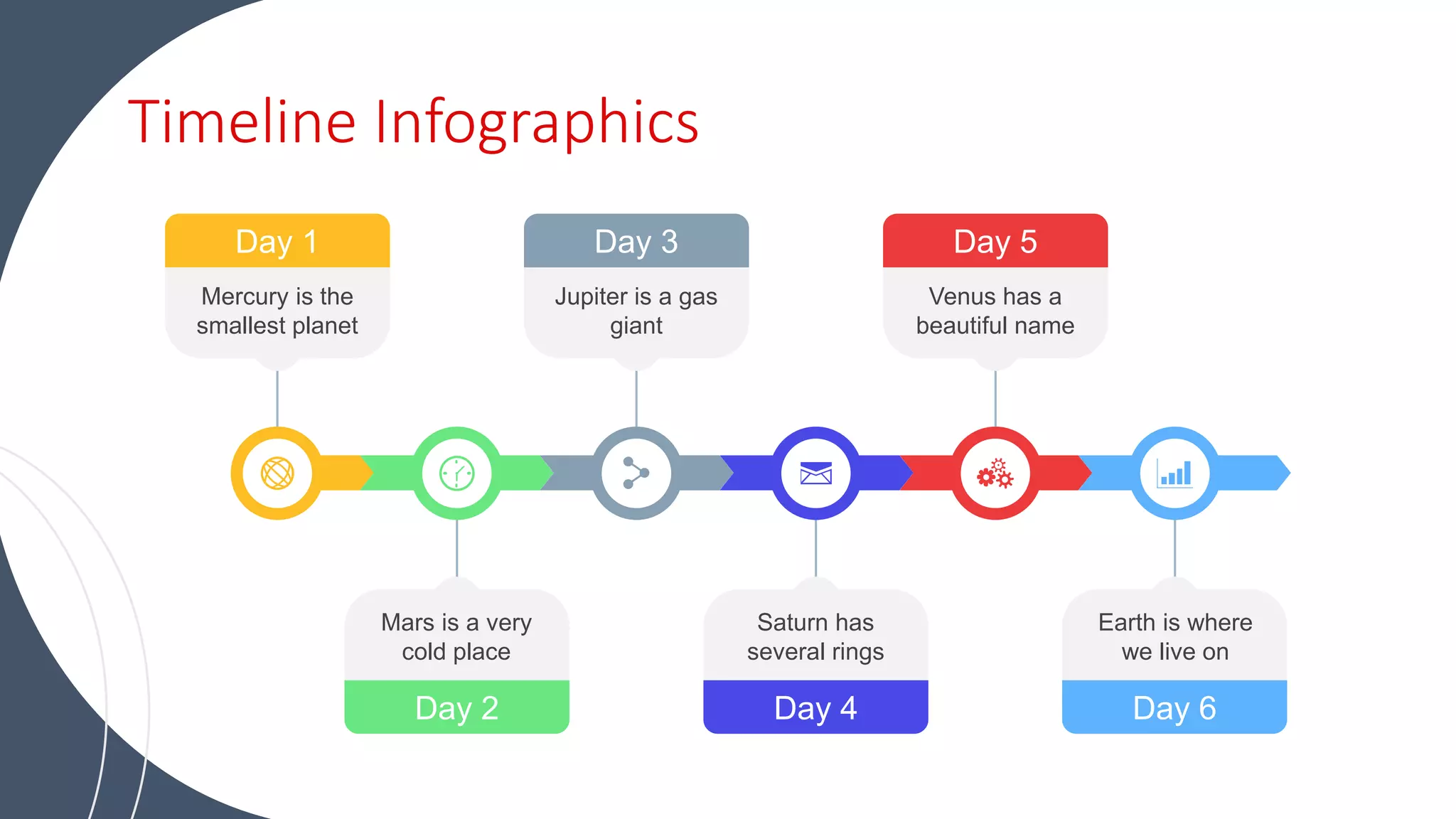 Timeline Infographics

Day 1

Mercury is the smallest planet

Day 3

Jupiter is a gas giant

Day 5

Venus has a beautiful name

Mars is a very cold place

Day 2

Saturn has several rings

Day 4

Earth is where we live on

Day 6